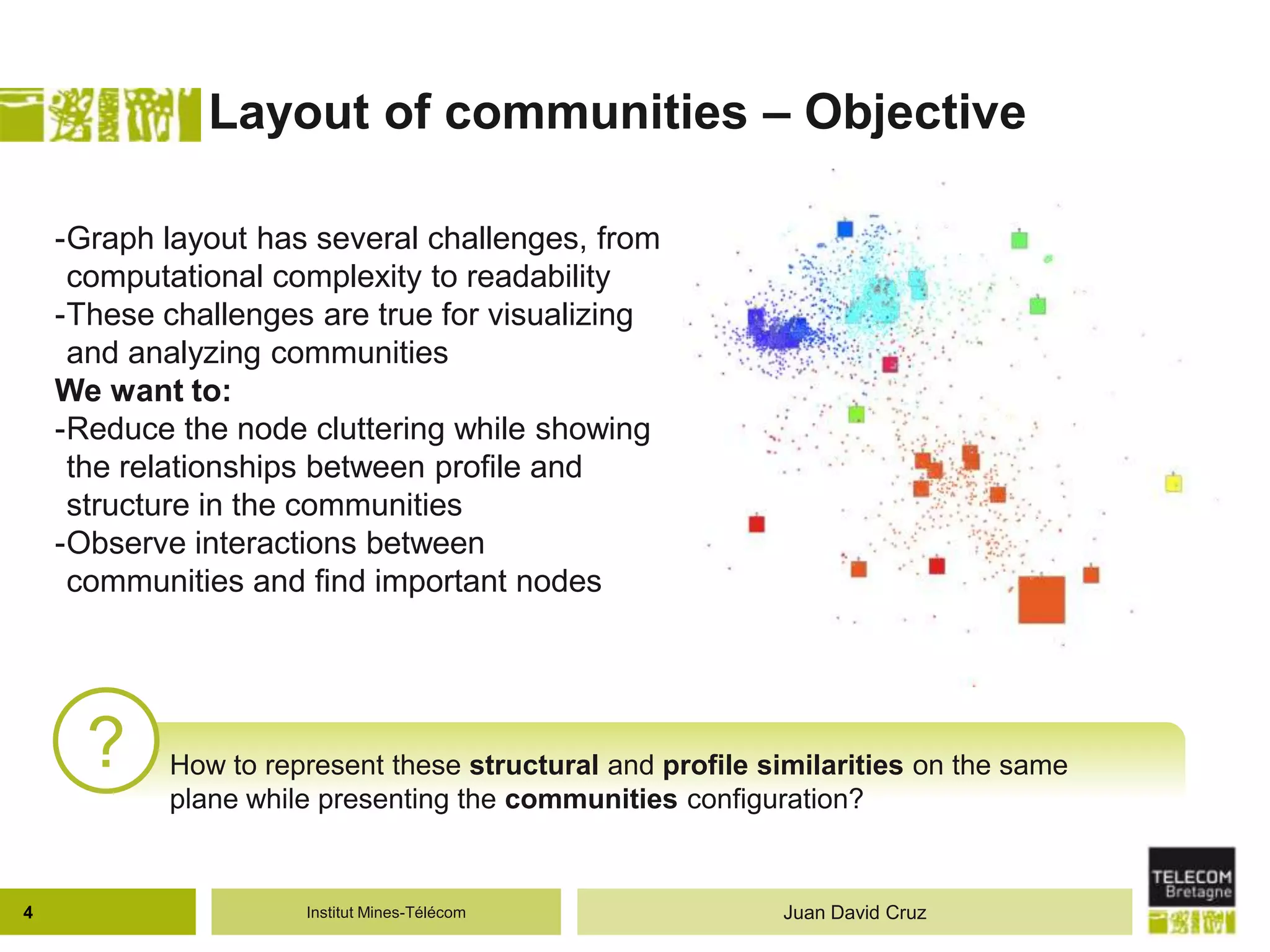 Layout of communities – Objective

-Graph layout has several challenges, from computational complexity to readability
-These challenges are true for visualizing and analyzing communities
We want to:
-Reduce the node cluttering while showing the relationships between profile and structure in the communities
-Observe interactions between communities and find important nodes

?

How to represent these structural and profile similarities on the same plane while presenting the communities configuration?

4

Institut Mines-Télécom

Juan David Cruz

TELECOM Bretagne